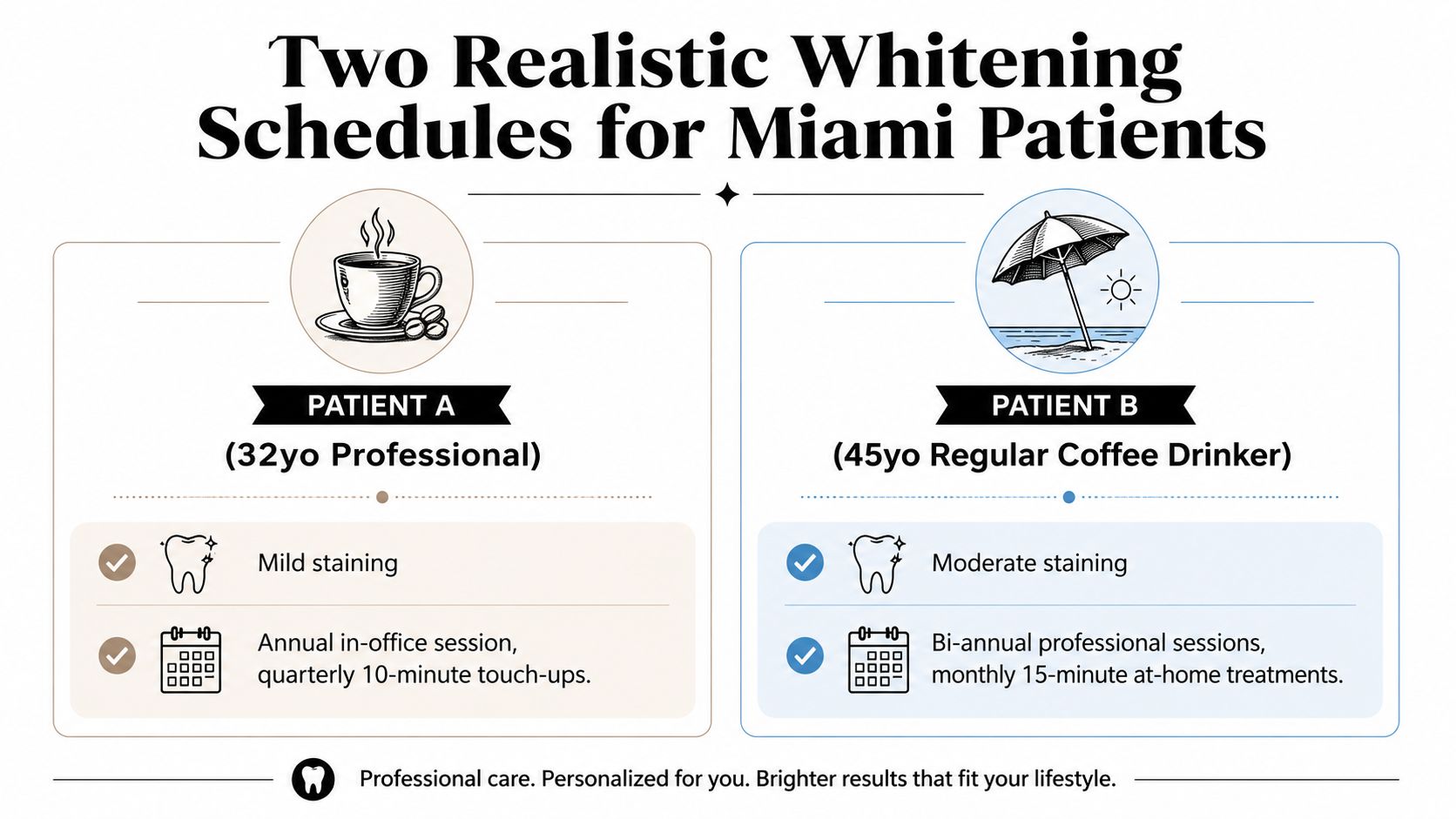 Two Realistic Whitening Schedules for Miami Patients

PATIENT A
(32yo Professional)

Mild staining

Annual in-office session, quarterly 10-minute touch-ups.

PATIENT B
(45yo Regular Coffee Drinker)

Moderate staining

Bi-annual professional sessions, monthly 15-minute at-home treatments.

Professional care. Personalized for you. Brighter results that fit your lifestyle.